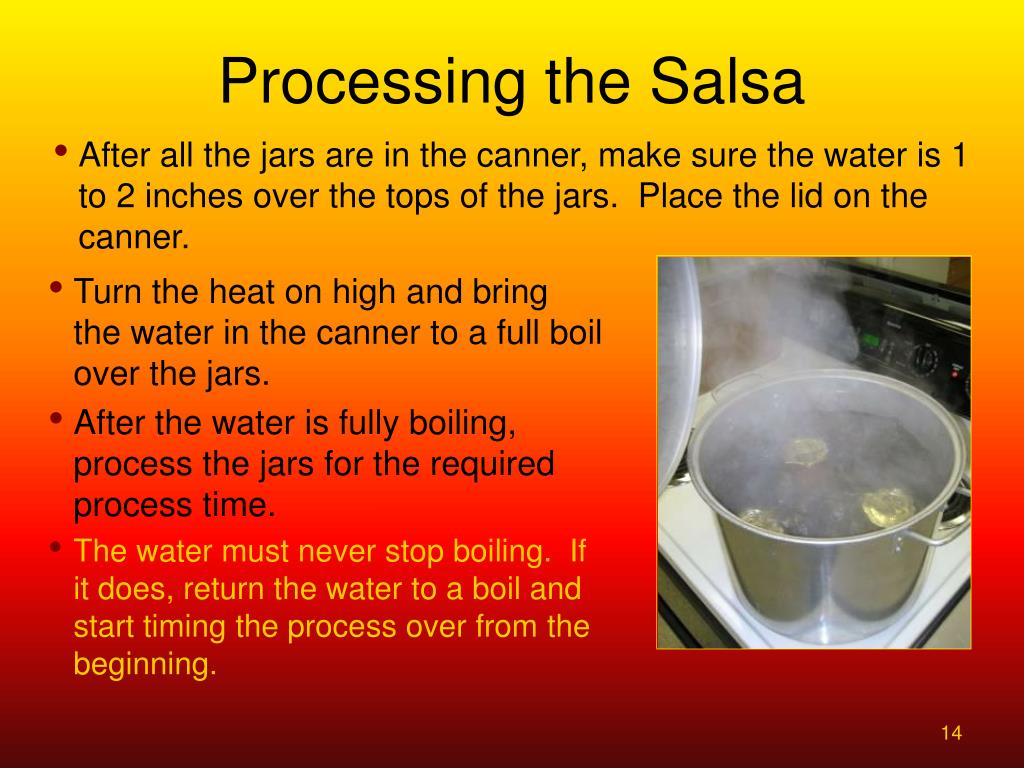 Processing the Salsa

• After all the jars are in the canner, make sure the water is 1 to 2 inches over the tops of the jars. Place the lid on the canner.

• Turn the heat on high and bring the water in the canner to a full boil over the jars.

• After the water is fully boiling, process the jars for the required process time.

• The water must never stop boiling. If it does, return the water to a boil and start timing the process over from the beginning.

14